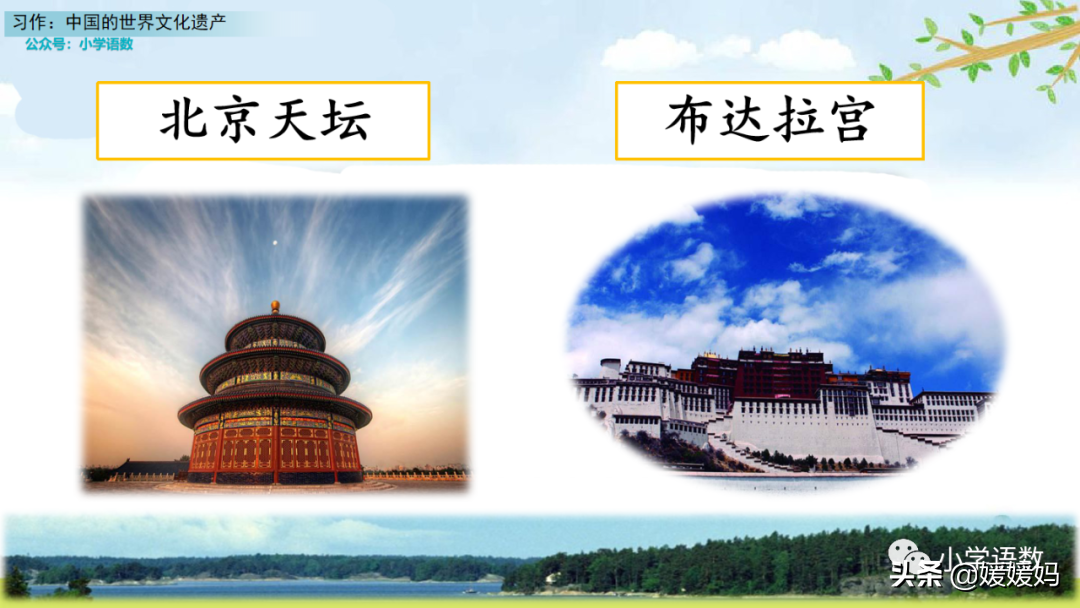 习作：中国的世界文化遗产
公众号：小学语数

北京天坛

布达拉宫

小学语数
头条 @媛媛妈